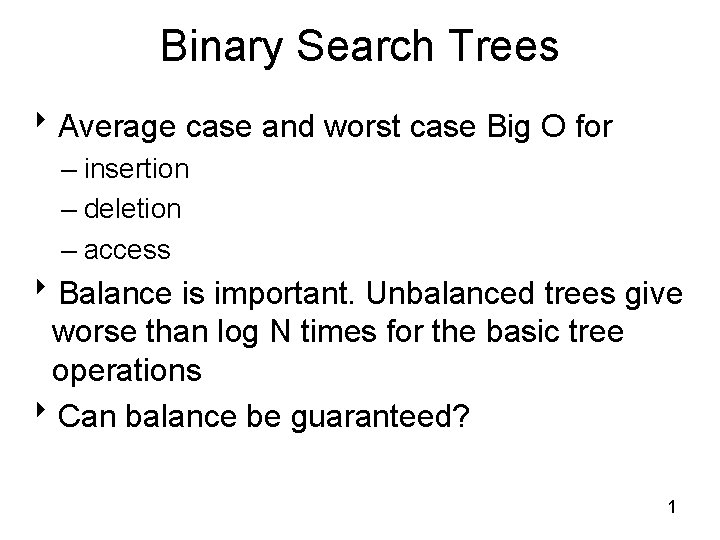 Binary Search Trees

‣ Average case and worst case Big O for
– insertion
– deletion
– access

‣ Balance is important. Unbalanced trees give worse than log N times for the basic tree operations

‣ Can balance be guaranteed?

1